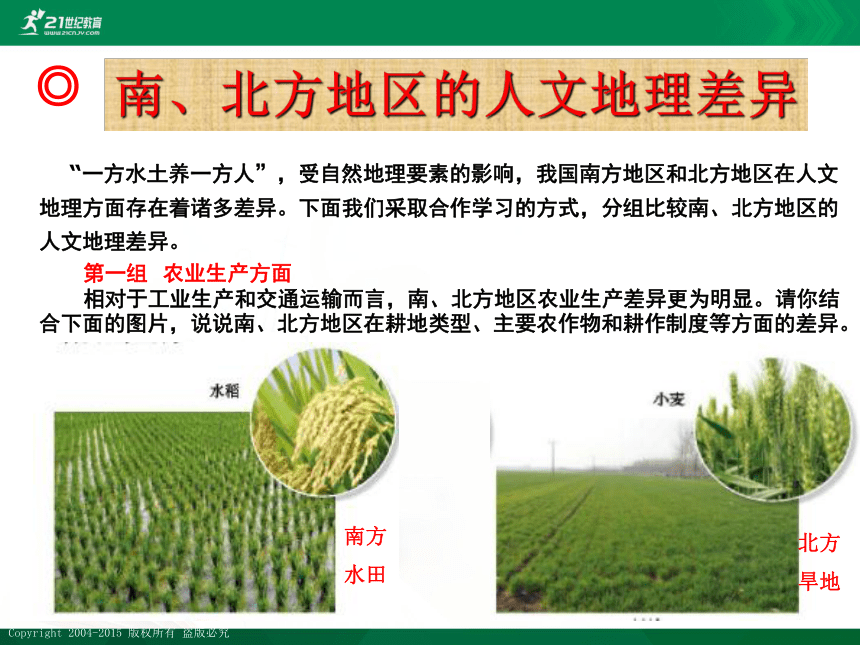 21世纪教育
www.21cnjy.com

◎ 南、北方地区的人文地理差异

“一方水土养一方人”，受自然地理要素的影响，我国南方地区和北方地区在人文地理方面存在着诸多差异。下面我们采取合作学习的方式，分组比较南、北方地区的人文地理差异。

第一组 农业生产方面

相对于工业生产和交通运输而言，南、北方地区农业生产差异更为明显。请你结合下面的图片，说说南、北方地区在耕地类型、主要农作物和耕作制度等方面的差异。

水稻

南方
水田

小麦

北方
旱地

Copyright 2004-2015 版权所有 盗版必究